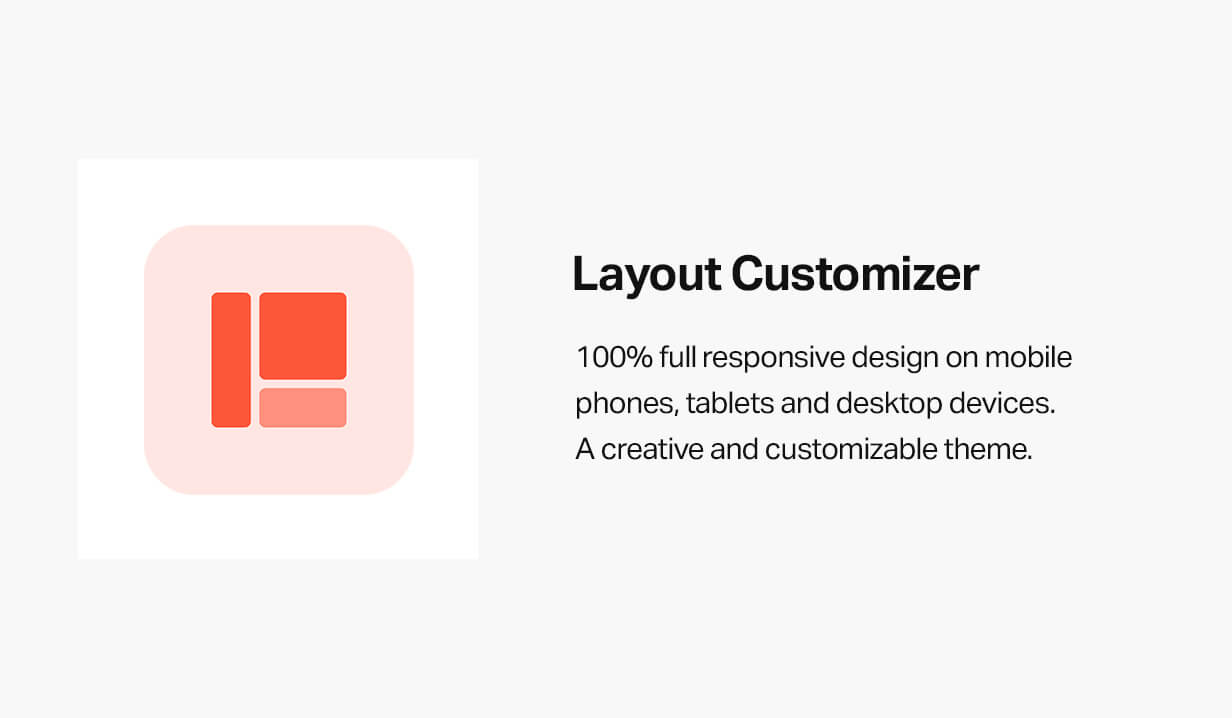 Layout Customizer

100% full responsive design on mobile phones, tablets and desktop devices. A creative and customizable theme.